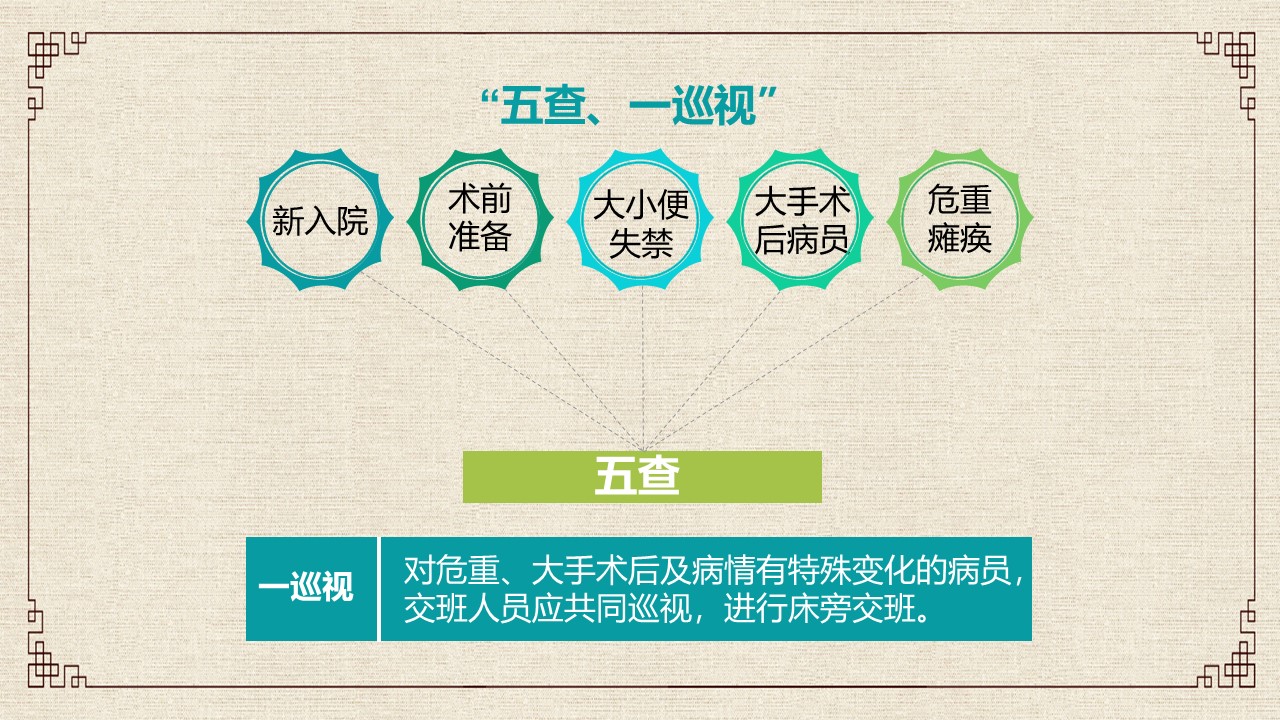 “五查、一巡视”

新入院

术前准备

大小便失禁

大手术后病员

危重瘫痪

五查

一巡视

对危重、大手术后及病情有特殊变化的病员，交班人员应共同巡视，进行床旁交班。